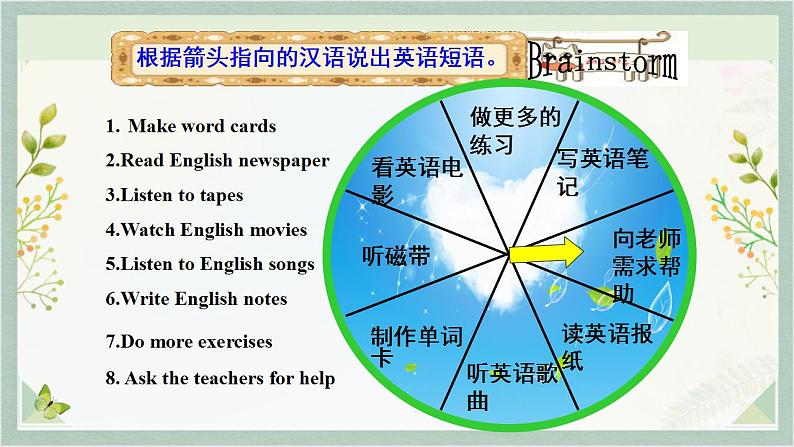 根据箭头指向的汉语说出英语短语。

Brainstorm

1. Make word cards
2.Read English newspaper
3.Listen to tapes
4.Watch English movies
5.Listen to English songs
6.Write English notes
7.Do more exercises
8. Ask the teachers for help

做更多的练习
写英语笔记
向老师需求帮助
读英语报纸
听英语歌曲
制作单词卡
听磁带
看英语电影